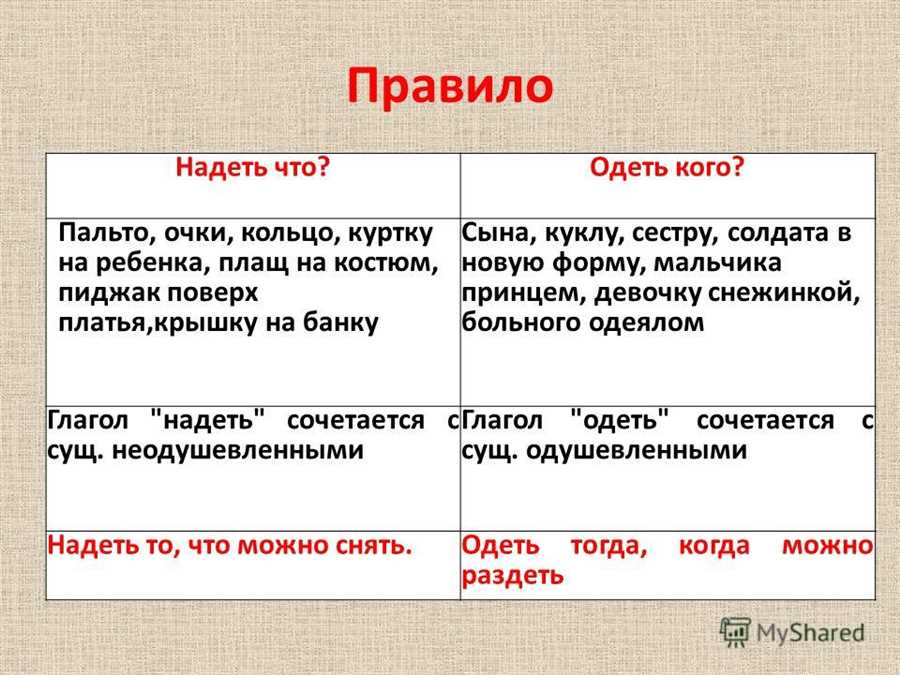 Правило

| Надеть что? | Одеть кого? |
|---|---|
| Пальто, очки, кольцо, куртку на ребенка, плащ на костюм, пиджак поверх платья,крышку на банку | Сына, куклу, сестру, солдата в новую форму, мальчика принцем, девочку снежинкой, больного одеялом |
| Глагол "надеть" сочетается с сущ. неодушевленными | Глагол "одеть" сочетается с сущ. одушевленными |
| Надеть то, что можно снять. | Одеть тогда, когда можно раздеть |

MyShared